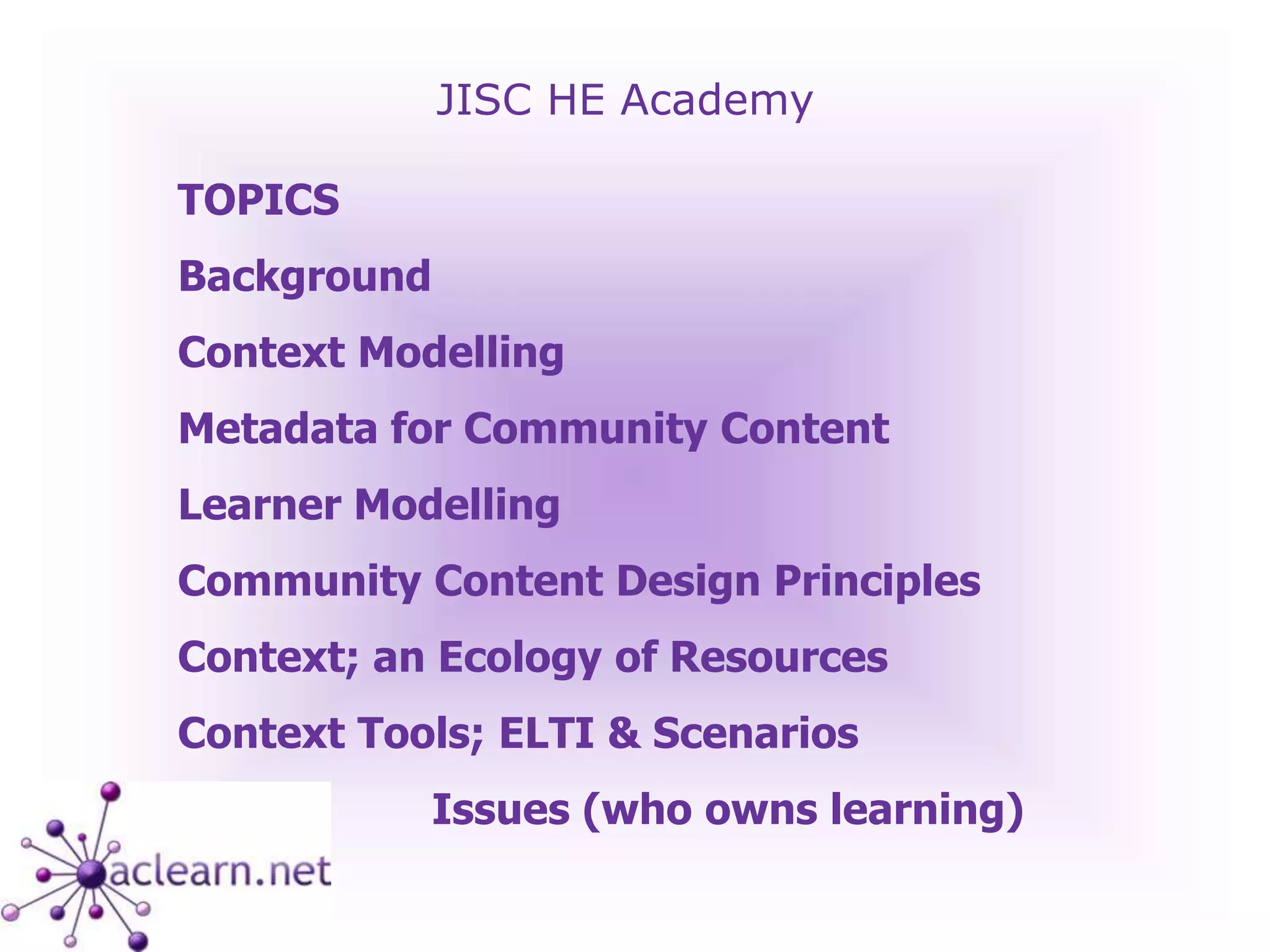 JISC HE Academy

TOPICS

Background

Context Modelling

Metadata for Community Content

Learner Modelling

Community Content Design Principles

Context; an Ecology of Resources

Context Tools; ELTI & Scenarios

Issues (who owns learning)

aclearn.net